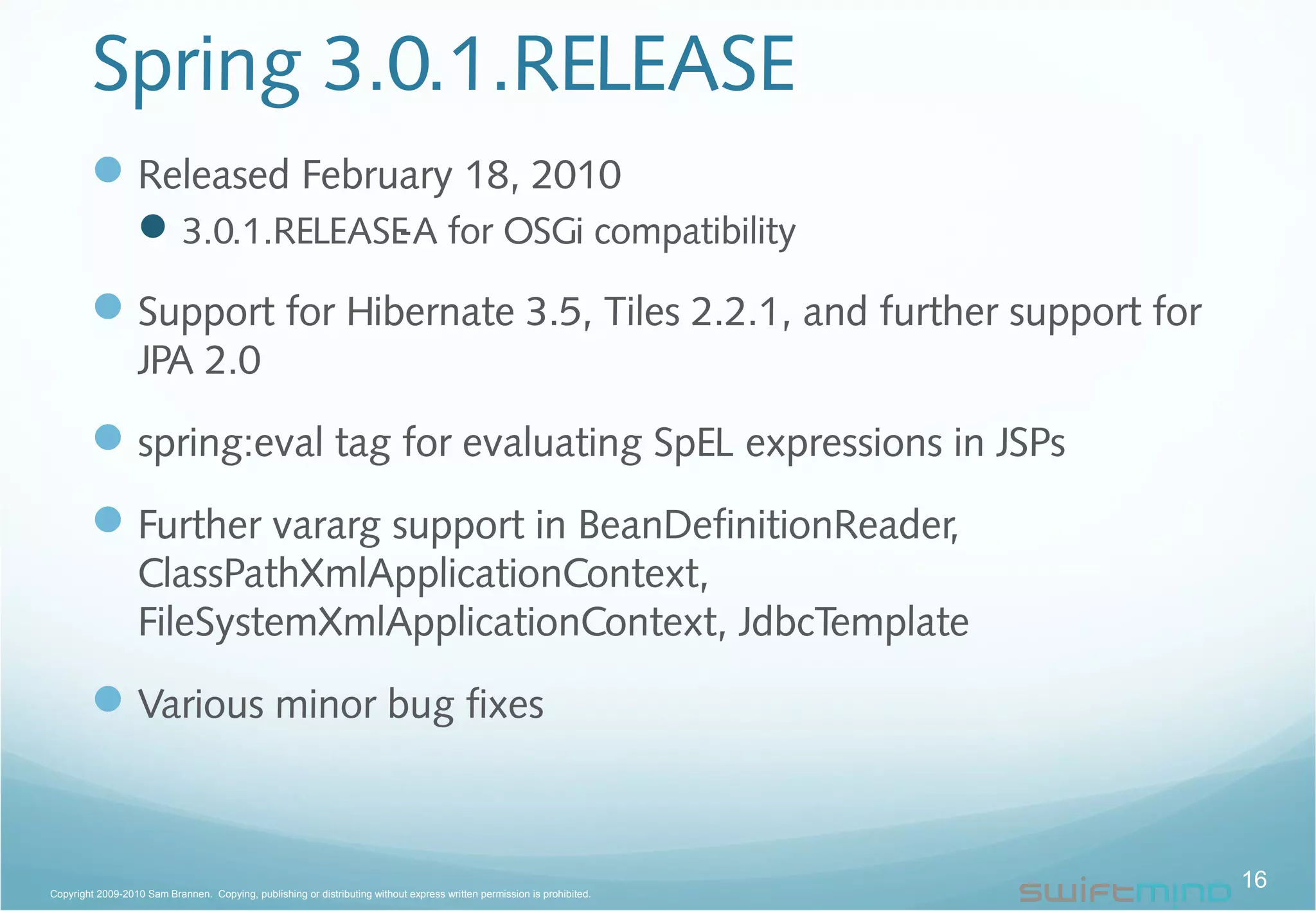 Spring 3.0.1.RELEASE

Released February 18, 2010

3.0.1.RELEASE-A for OSGi compatibility

Support for Hibernate 3.5, Tiles 2.2.1, and further support for JPA 2.0

spring:eval tag for evaluating SpEL expressions in JSPs

Further vararg support in BeanDefinitionReader, ClassPathXmlApplicationContext, FileSystemXmlApplicationContext, JdbcTemplate

Various minor bug fixes

Copyright 2009-2010 Sam Brannen. Copying, publishing or distributing without express written permission is prohibited.

swiftmind

16